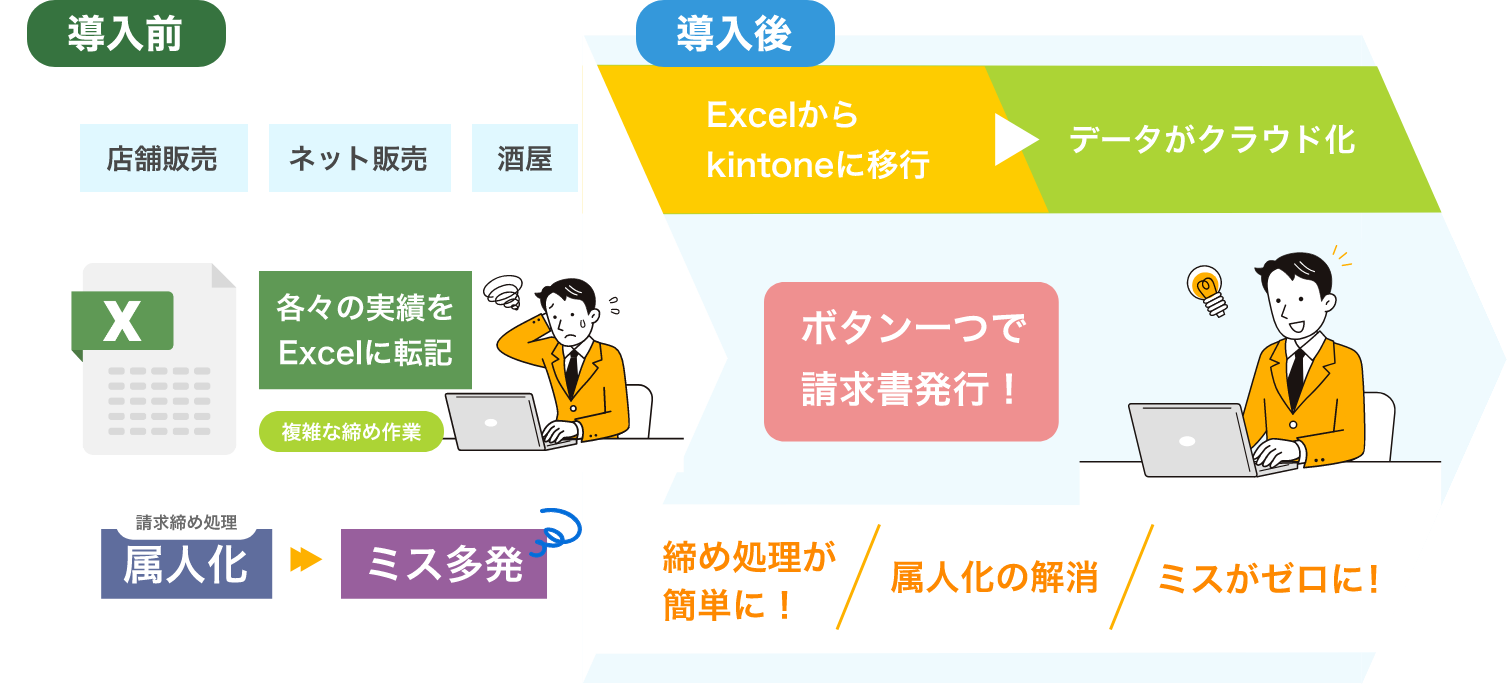 導入前

店舗販売
ネット販売
酒屋

X

各々の実績をExcelに転記

複雑な締め作業

請求締め処理
属人化

ミス多発

導入後

Excelからkintoneに移行

データがクラウド化

ボタン一つで請求書発行！

締め処理が簡単に！

属人化の解消

ミスがゼロに！